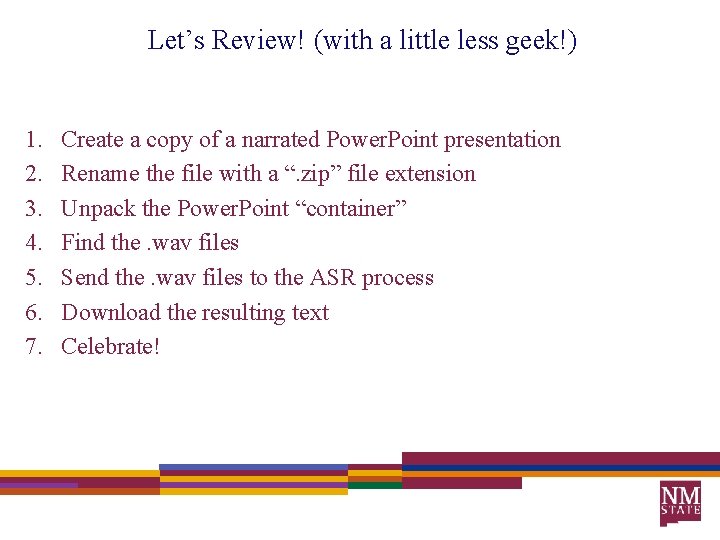 Let’s Review! (with a little less geek!)

1. Create a copy of a narrated PowerPoint presentation
2. Rename the file with a “.zip” file extension
3. Unpack the PowerPoint “container”
4. Find the .wav files
5. Send the .wav files to the ASR process
6. Download the resulting text
7. Celebrate!

NM STATE